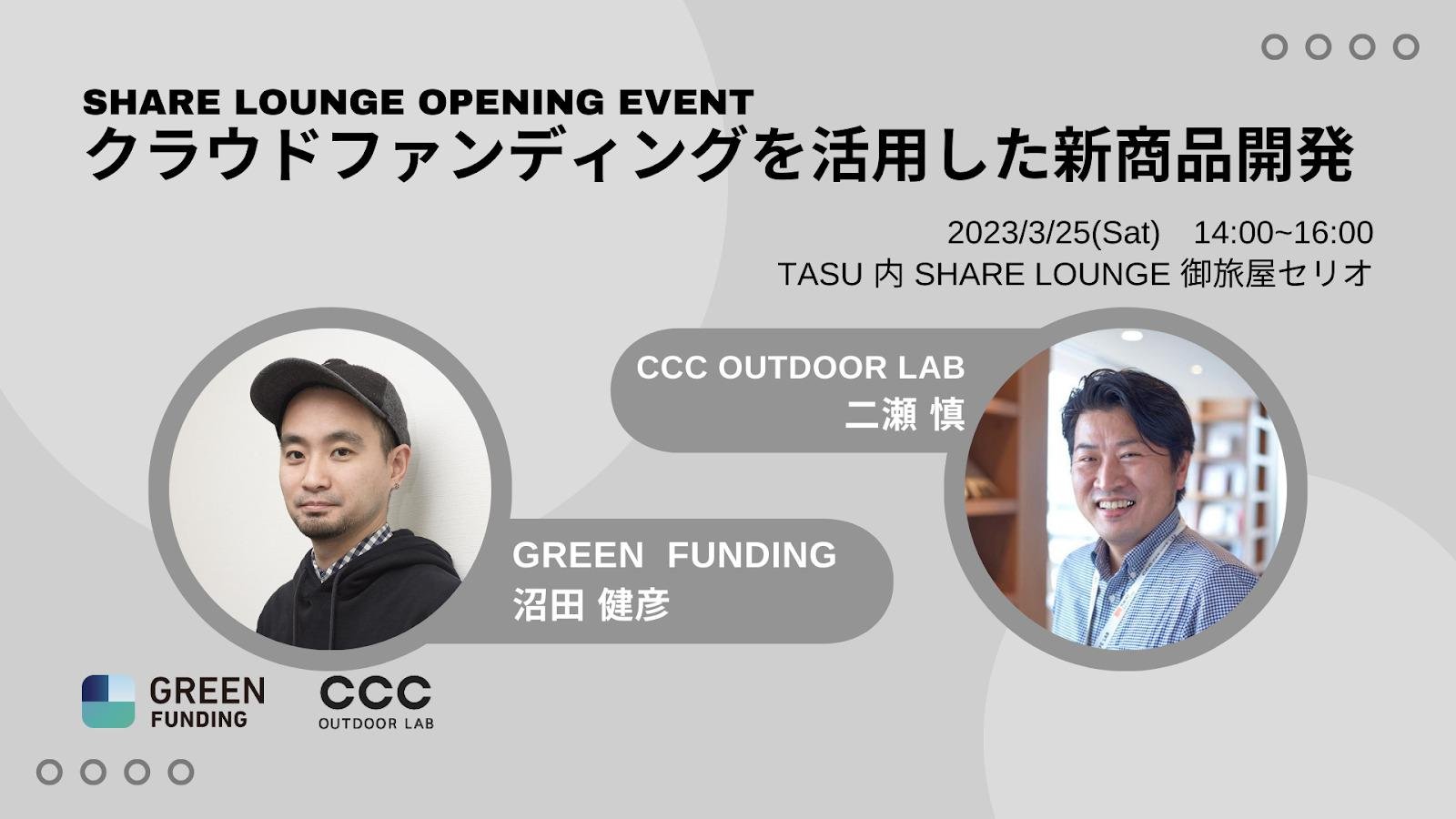 SHARE LOUNGE OPENING EVENT
クラウドファンディングを活用した新商品開発

2023/3/25(Sat)　14:00~16:00
TASU 内 SHARE LOUNGE 御旅屋セリオ

CCC OUTDOOR LAB
二瀬 慎

GREEN FUNDING
沼田 健彦

GREEN FUNDING

CCC OUTDOOR LAB